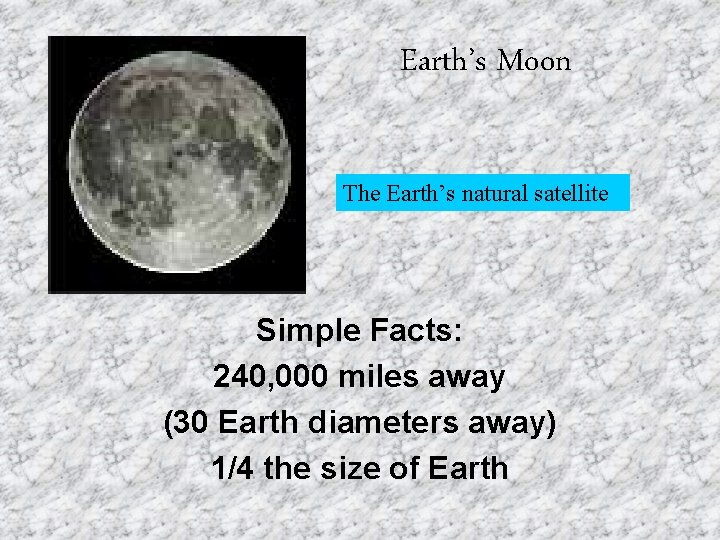 Earth's Moon

The Earth's natural satellite

Simple Facts:
240,000 miles away
(30 Earth diameters away)
1/4 the size of Earth